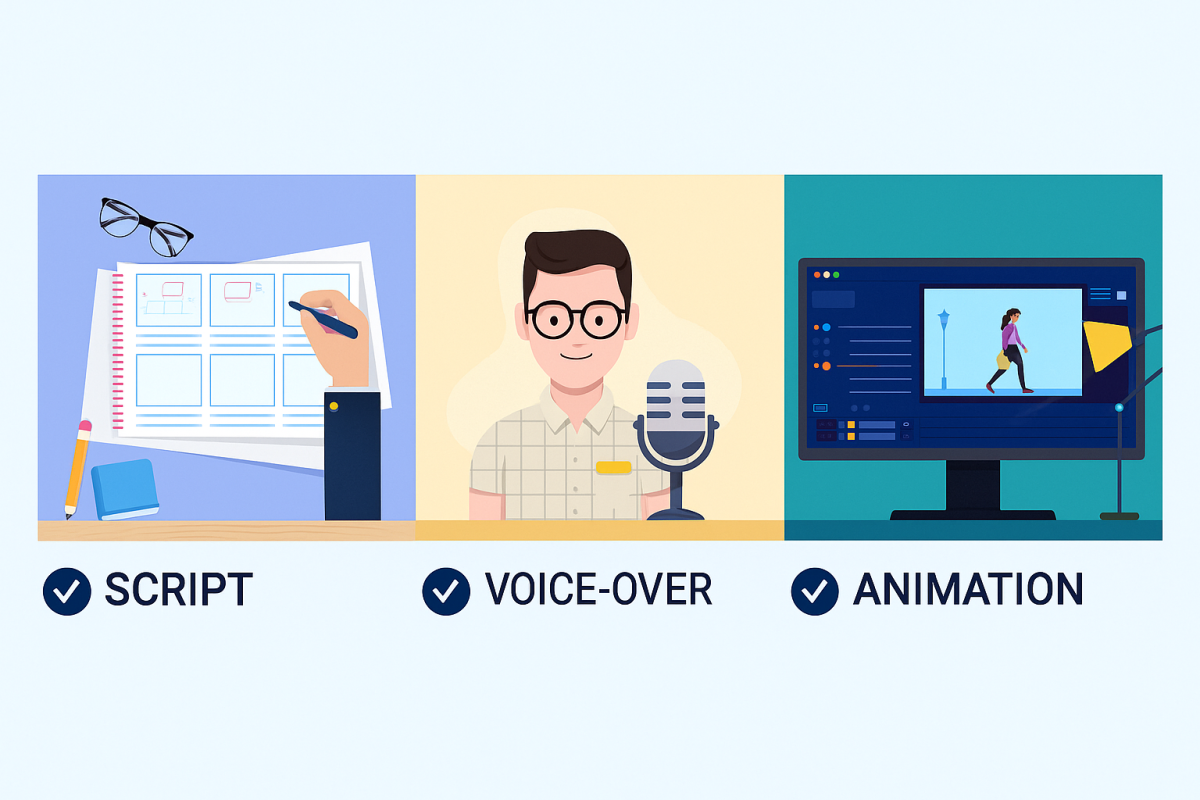 SCRIPT

VOICE-OVER

ANIMATION